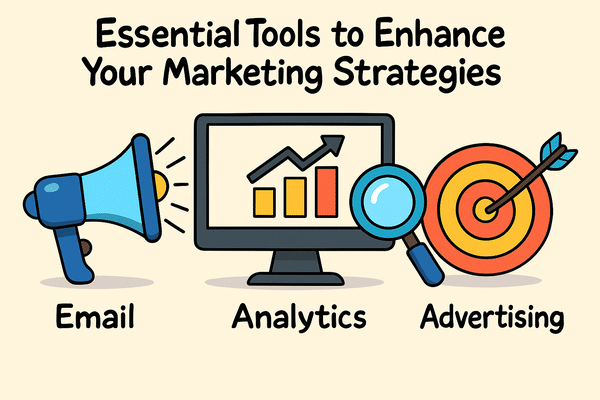 Essential Tools to Enhance Your Marketing Strategies

Email

Analytics

Advertising